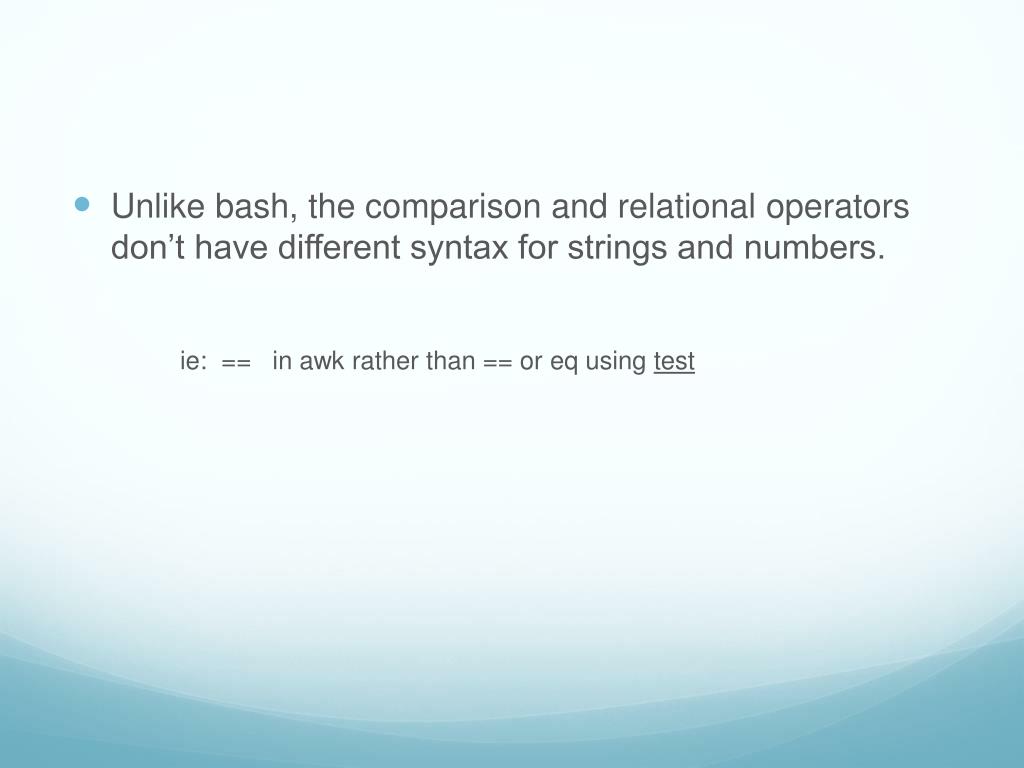 Unlike bash, the comparison and relational operators don’t have different syntax for strings and numbers.

ie: == in awk rather than == or eq using test